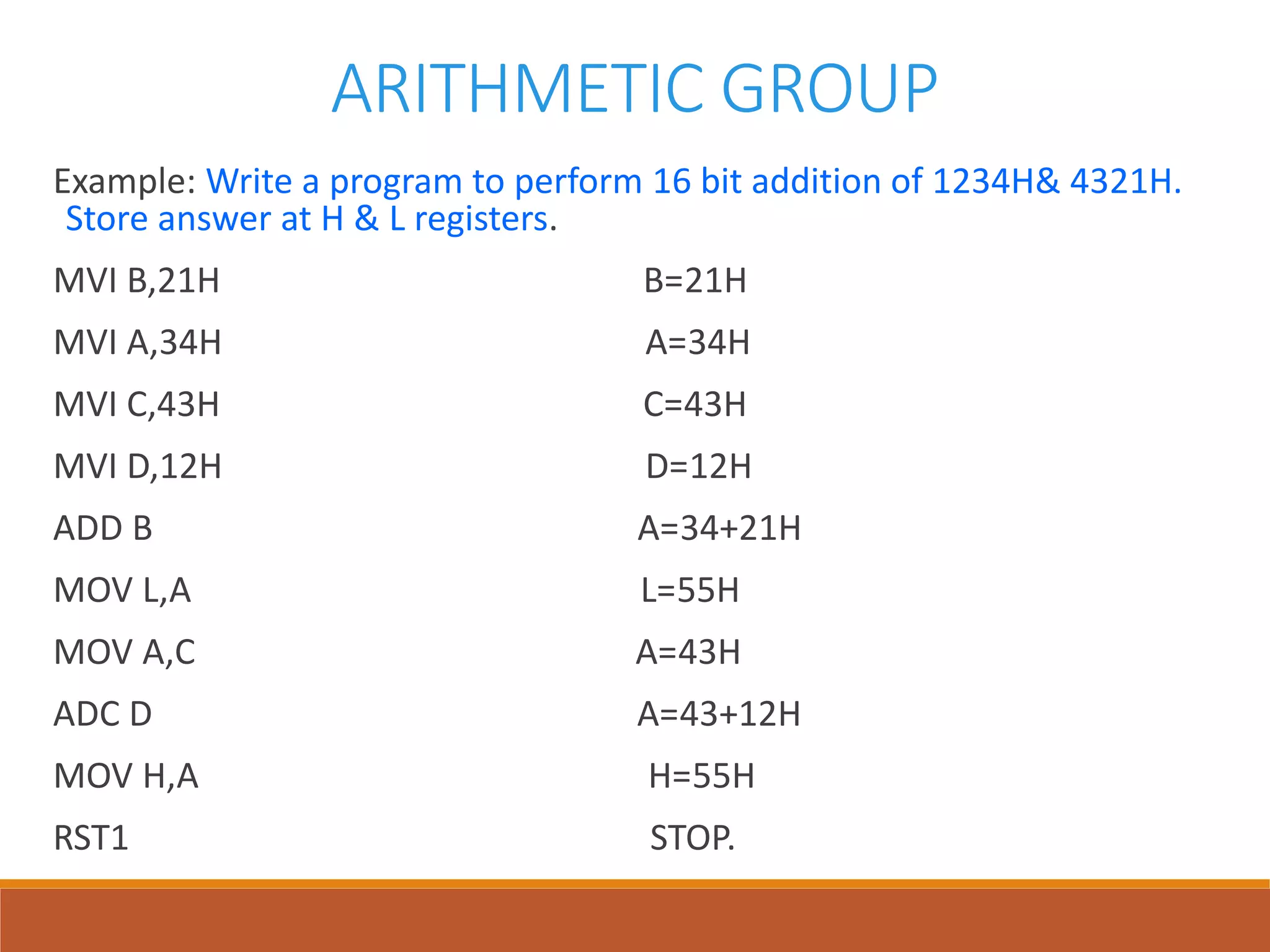 ARITHMETIC GROUP

Example: Write a program to perform 16 bit addition of 1234H& 4321H. Store answer at H & L registers.

MVI B,21H B=21H

MVI A,34H A=34H

MVI C,43H C=43H

MVI D,12H D=12H

ADD B A=34+21H

MOV L,A L=55H

MOV A,C A=43H

ADC D A=43+12H

MOV H,A H=55H

RST1 STOP.